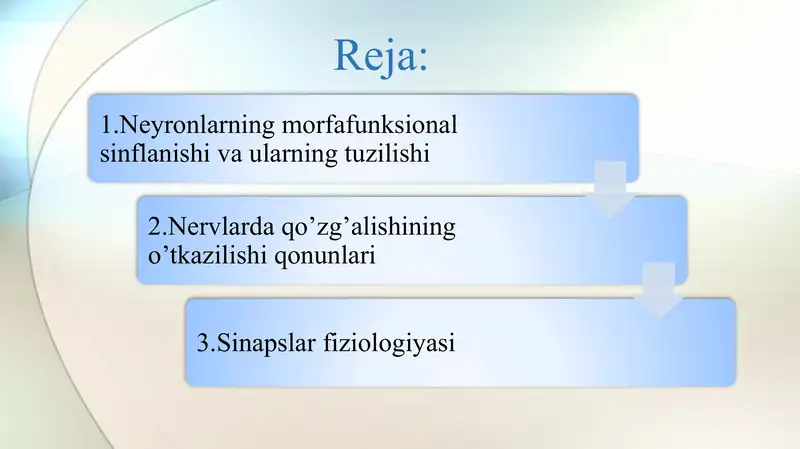 Reja:

1.Neyronlarning morfafunksional sinflanishi va ularning tuzilishi

2.Nervlarda qo’zg’alishining o’tkazilishi qonunlari

3.Sinapslar fiziologiyasi